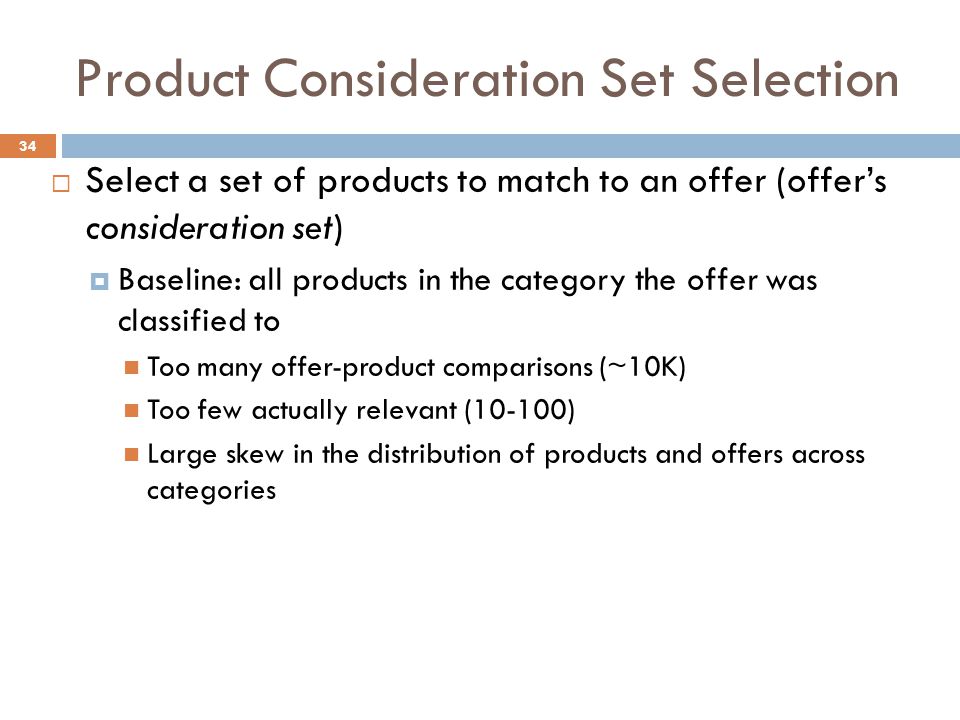 Product Consideration Set Selection

34

Select a set of products to match to an offer (offer's consideration set)

Baseline: all products in the category the offer was classified to

Too many offer-product comparisons (~10K)

Too few actually relevant (10-100)

Large skew in the distribution of products and offers across categories